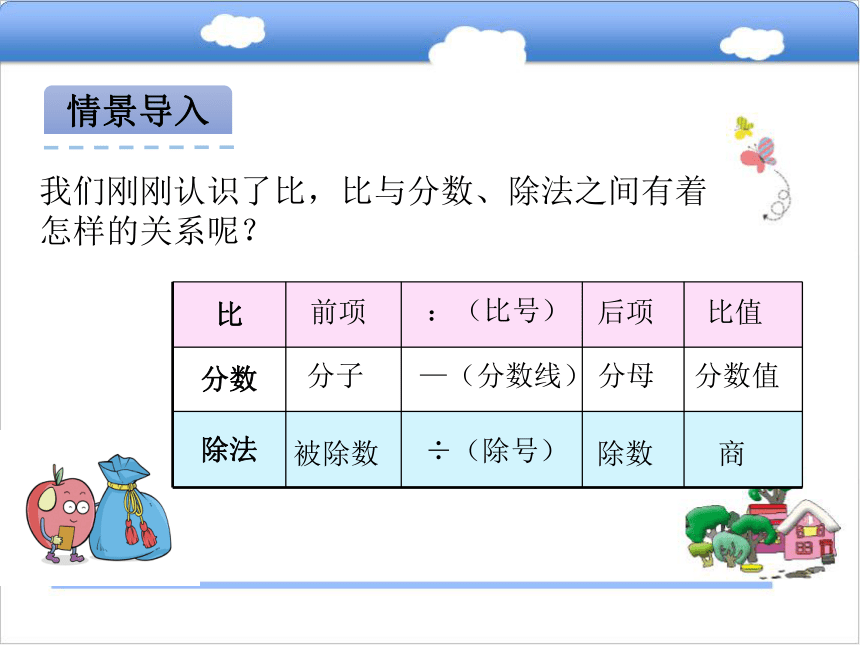 情景导入

我们刚刚认识了比，比与分数、除法之间有着怎样的关系呢？

| 比 | 前项 | ：（比号） | 后项 | 比值 |
|---|---|---|---|---|
| 分数 | 分子 | —（分数线） | 分母 | 分数值 |
| 除法 | 被除数 | ÷（除号） | 除数 | 商 |